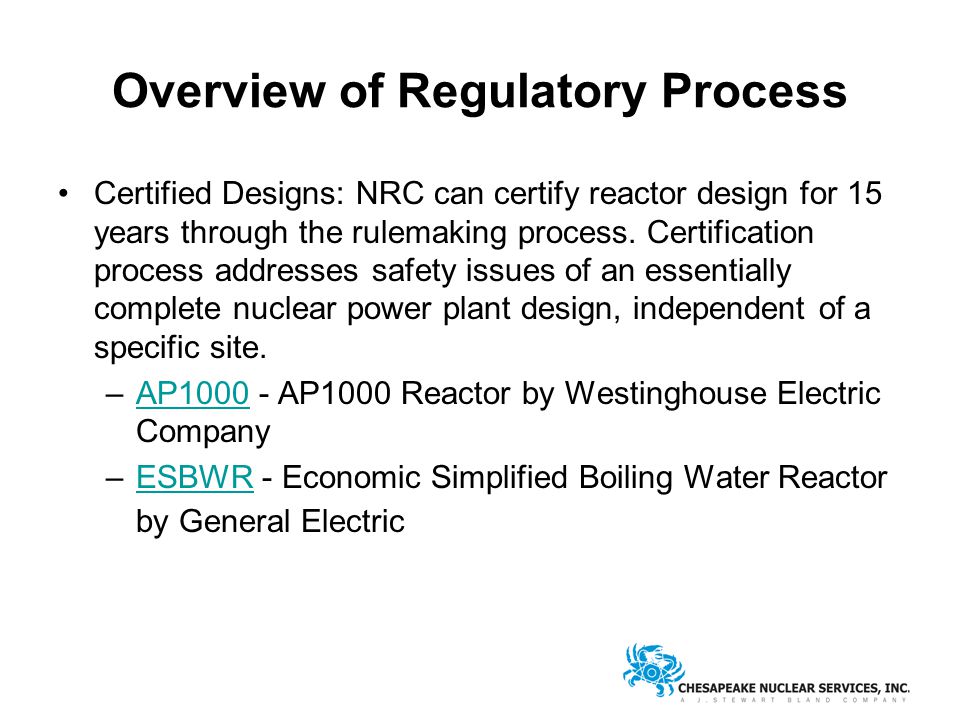 Overview of Regulatory Process

• Certified Designs: NRC can certify reactor design for 15 years through the rulemaking process. Certification process addresses safety issues of an essentially complete nuclear power plant design, independent of a specific site.

– AP1000 - AP1000 Reactor by Westinghouse Electric Company

– ESBWR - Economic Simplified Boiling Water Reactor by General Electric

CHESAPEAKE NUCLEAR SERVICES, INC.
A J. STEWART BLAND COMPANY